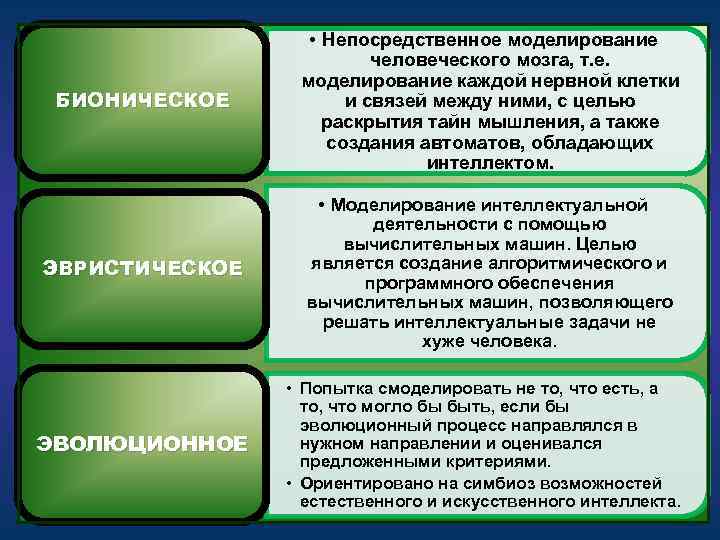 БИОНИЧЕСКОЕ

• Непосредственное моделирование человеческого мозга, т.е. моделирование каждой нервной клетки и связей между ними, с целью раскрытия тайн мышления, а также создания автоматов, обладающих интеллектом.

ЭВРИСТИЧЕСКОЕ

• Моделирование интеллектуальной деятельности с помощью вычислительных машин. Целью является создание алгоритмического и программного обеспечения вычислительных машин, позволяющего решать интеллектуальные задачи не хуже человека.

ЭВОЛЮЦИОННОЕ

• Попытка смоделировать не то, что есть, а то, что могло бы быть, если бы эволюционный процесс направлялся в нужном направлении и оценивался предложенными критериями.
• Ориентировано на симбиоз возможностей естественного и искусственного интеллекта.